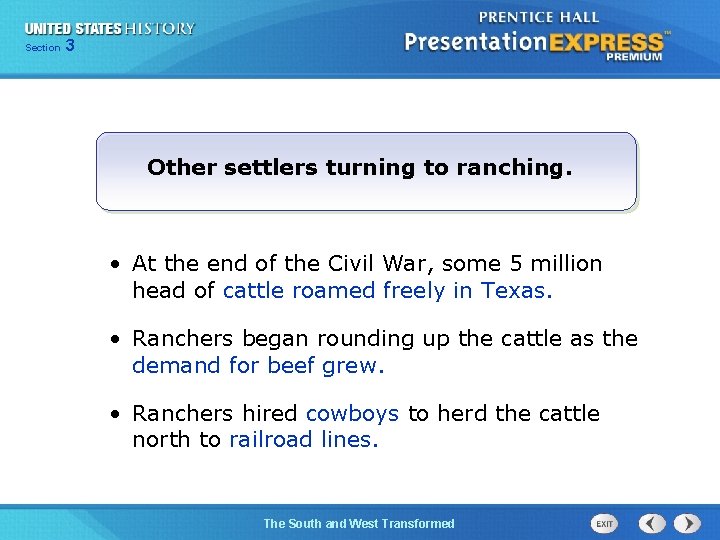 UNITED STATES HISTORY
Section 3

PRENTICE HALL
PresentationEXPRESS™
PREMIUM

Other settlers turning to ranching.

• At the end of the Civil War, some 5 million head of cattle roamed freely in Texas.

• Ranchers began rounding up the cattle as the demand for beef grew.

• Ranchers hired cowboys to herd the cattle north to railroad lines.

The South and West Transformed

EXIT